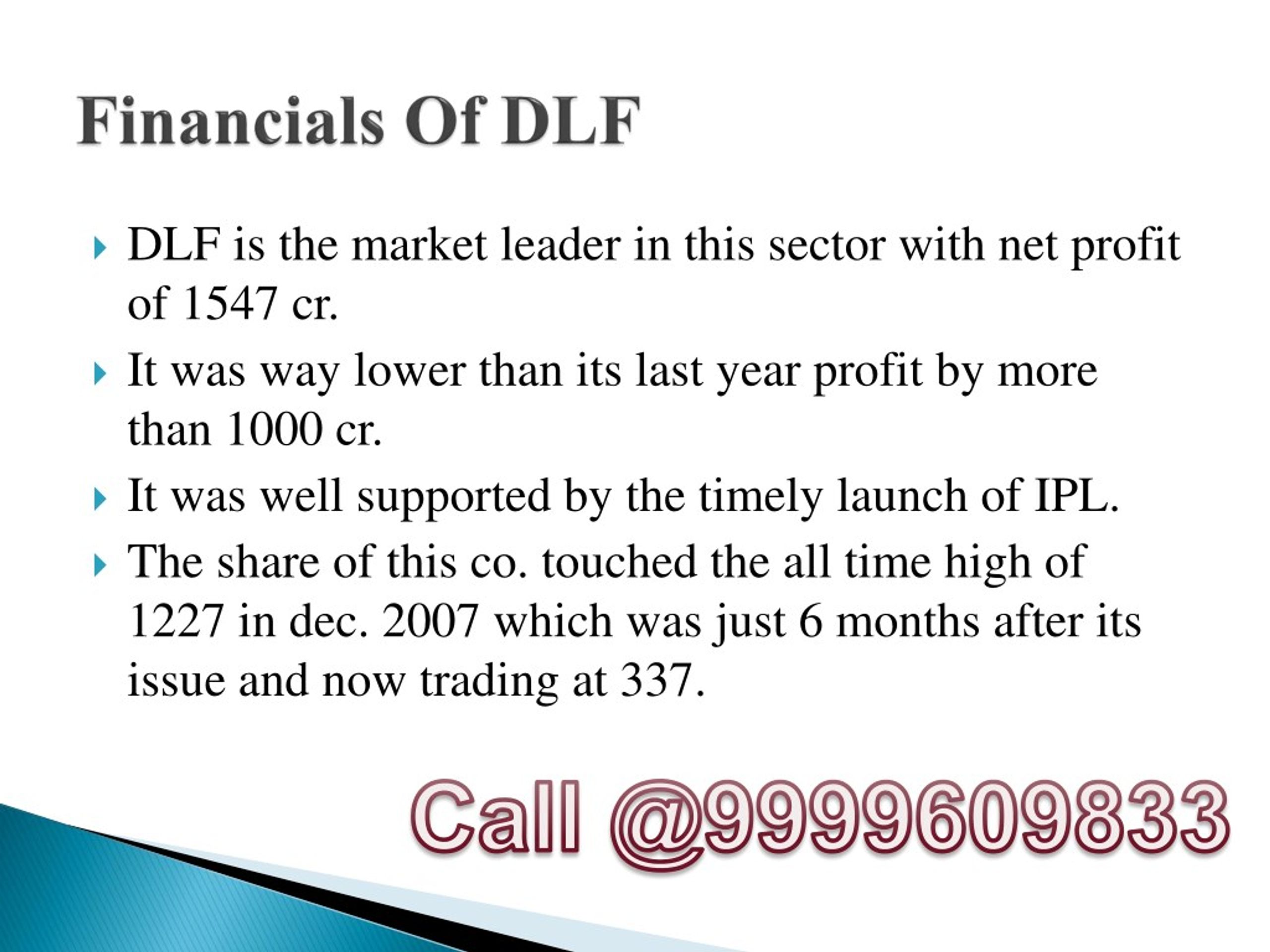 Financials Of DLF

DLF is the market leader in this sector with net profit of 1547 cr.

It was way lower than its last year profit by more than 1000 cr.

It was well supported by the timely launch of IPL.

The share of this co. touched the all time high of 1227 in dec. 2007 which was just 6 months after its issue and now trading at 337.

Call @9999609833